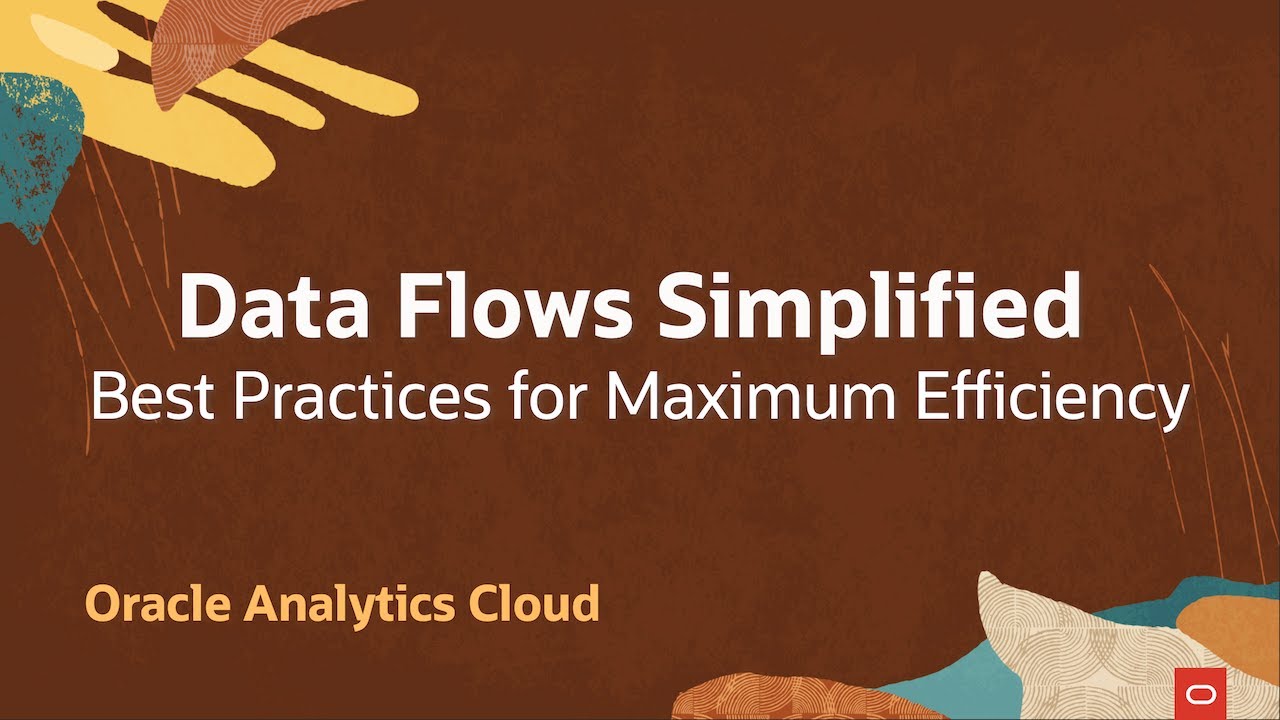 Data Flows Simplified
Best Practices for Maximum Efficiency

Oracle Analytics Cloud